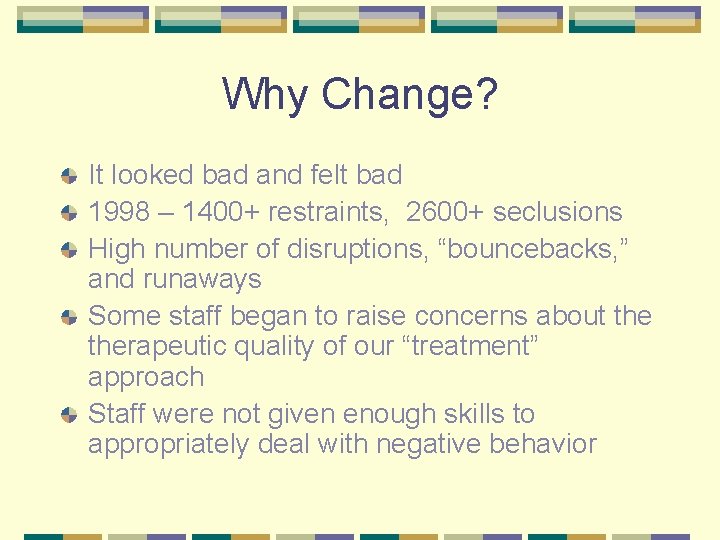 Why Change?

It looked bad and felt bad

1998 – 1400+ restraints, 2600+ seclusions

High number of disruptions, “bouncebacks,” and runaways

Some staff began to raise concerns about the therapeutic quality of our “treatment” approach

Staff were not given enough skills to appropriately deal with negative behavior